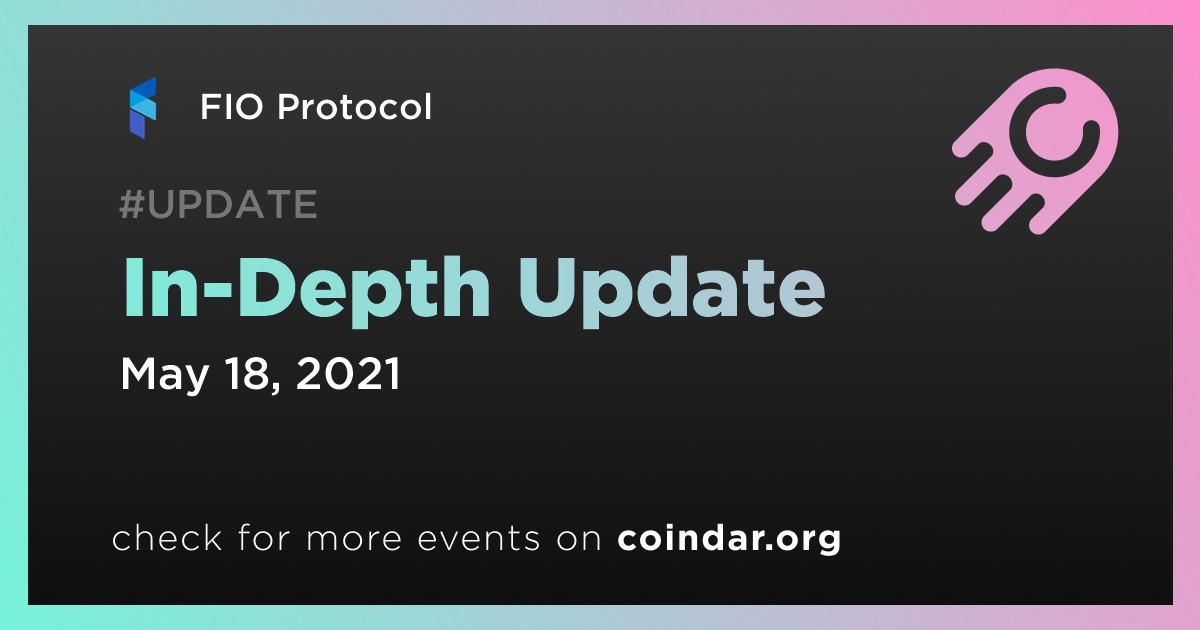 FIO Protocol

#UPDATE

In-Depth Update

May 18, 2021

check for more events on coindar.org